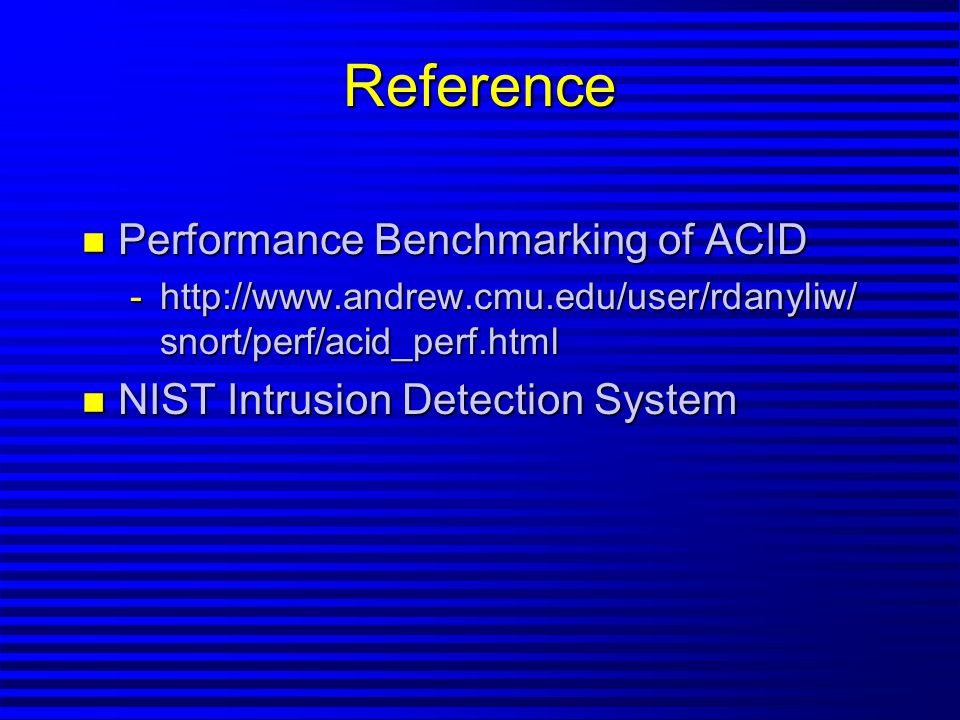 Reference

Performance Benchmarking of ACID

- http://www.andrew.cmu.edu/user/rdanyliw/snort/perf/acid_perf.html

NIST Intrusion Detection System